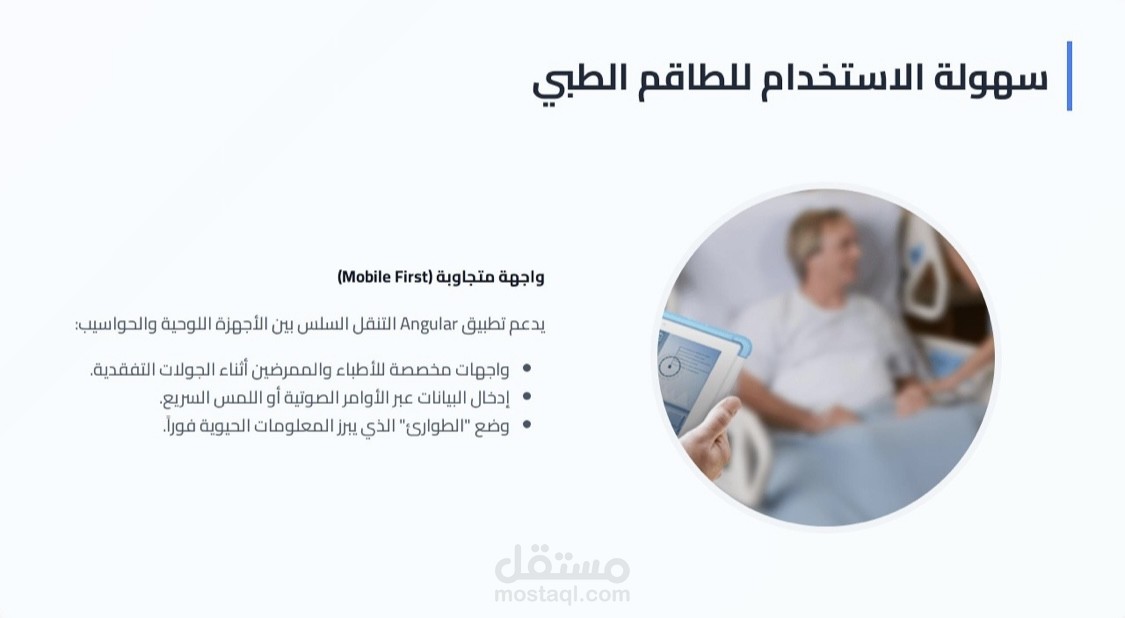 سهولة الاستخدام للطاقم الطبي

واجهة متجاوبة (Mobile First)

يدعم تطبيق Angular التنقل السلس بين الأجهزة اللوحية والحواسيب:

- واجهات مخصصة للأطباء والممرضين أثناء الجولات التفقدية.
- إدخال البيانات عبر الأوامر الصوتية أو اللمس السريع.
- وضع "الطوارئ" الذي يبرز المعلومات الحيوية فوراً.

مستقل
mostaql.com